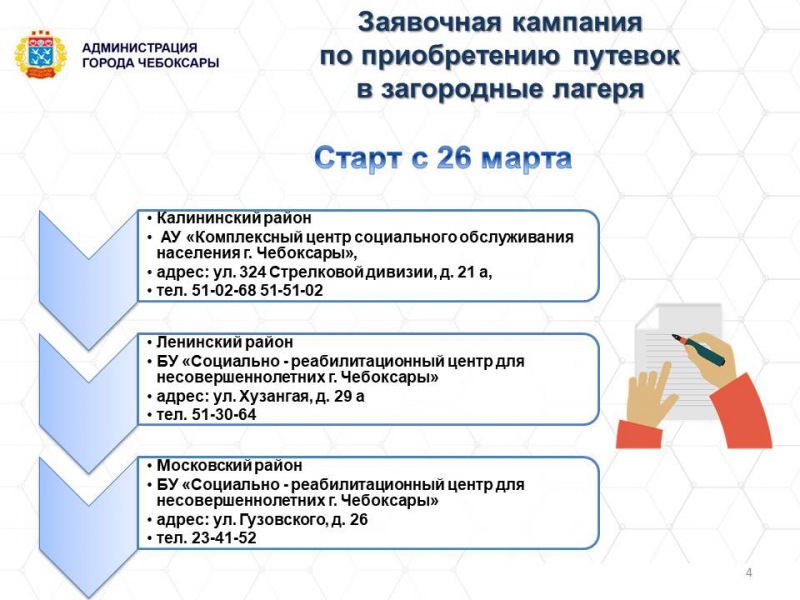 АДМИНИСТРАЦИЯ ГОРОДА ЧЕБОКСАРЫ

Заявочная кампания по приобретению путевок в загородные лагеря

Старт с 26 марта

• Калининский район
• АУ «Комплексный центр социального обслуживания населения г. Чебоксары»,
• адрес: ул. 324 Стрелковой дивизии, д. 21 а,
• тел. 51-02-68 51-51-02

• Ленинский район
• БУ «Социально - реабилитационный центр для несовершеннолетних г. Чебоксары»
• адрес: ул. Хузангая, д. 29 а
• тел. 51-30-64

• Московский район
• БУ «Социально - реабилитационный центр для несовершеннолетних г. Чебоксары»
• адрес: ул. Гузовского, д. 26
• тел. 23-41-52

4